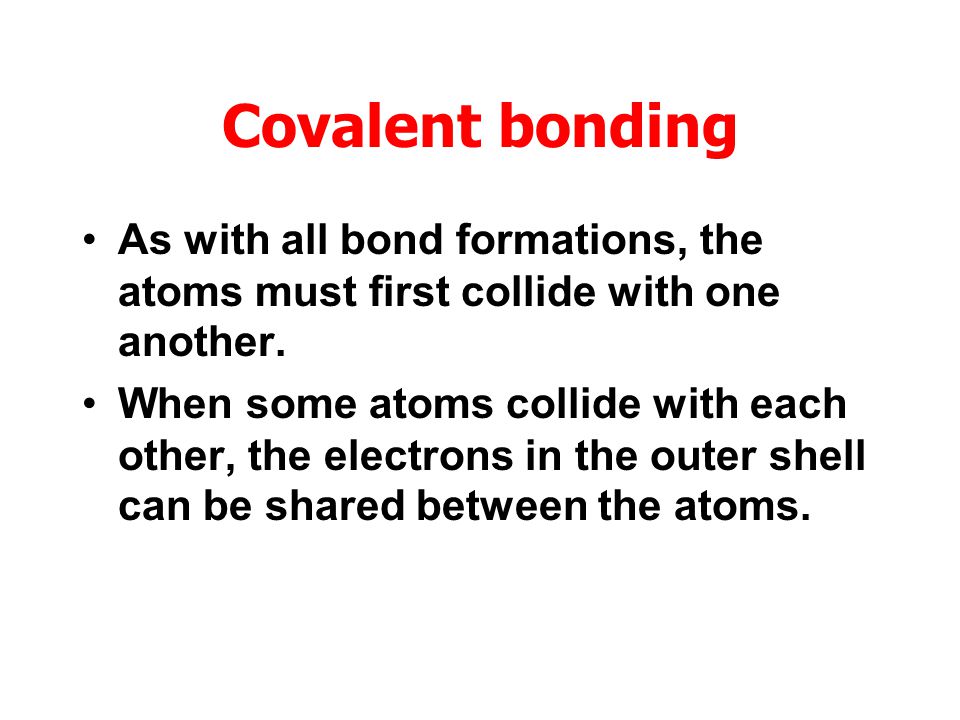 Covalent bonding

• As with all bond formations, the atoms must first collide with one another.

• When some atoms collide with each other, the electrons in the outer shell can be shared between the atoms.